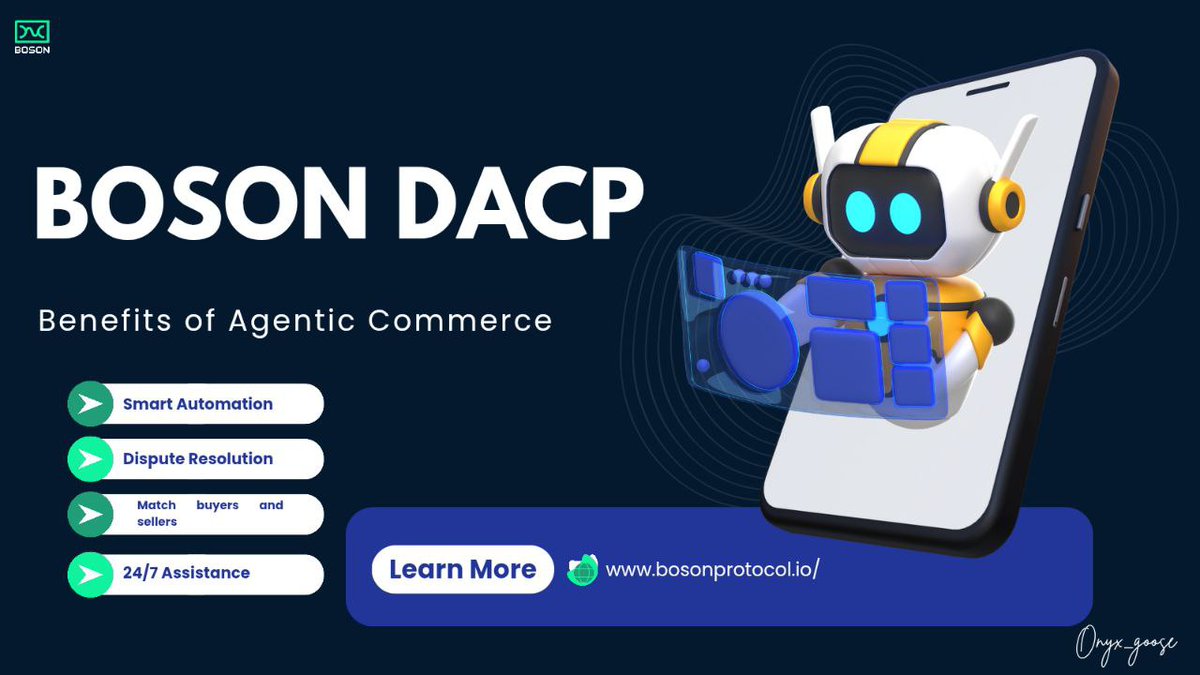 BOSON

BOSON DACP

Benefits of Agentic Commerce

Smart Automation

Dispute Resolution

Match buyers and sellers

24/7 Assistance

Learn More

www.bosonprotocol.io/

Onyx_goose